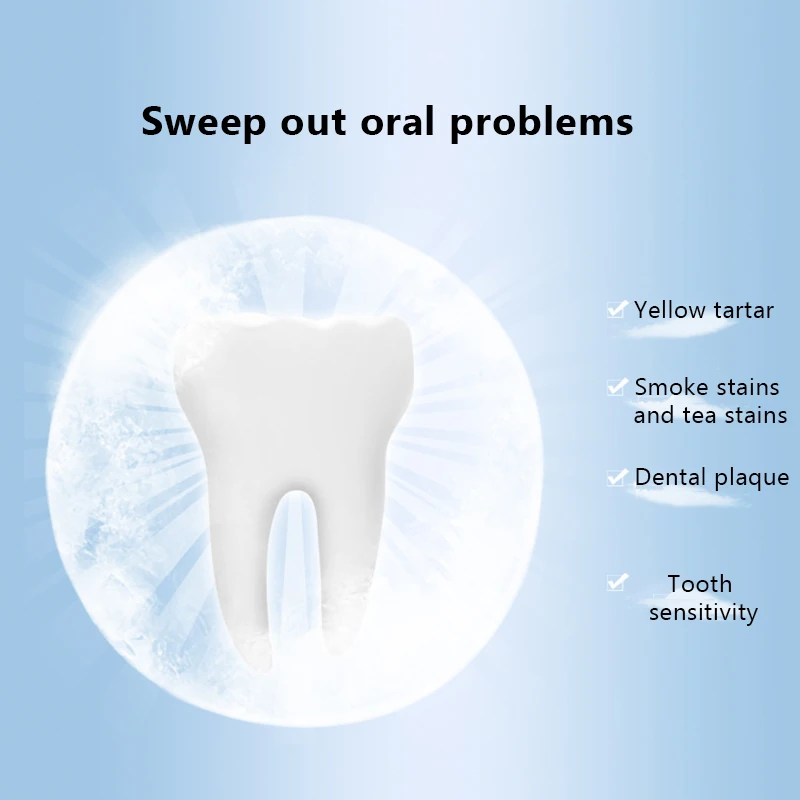 Sweep out oral problems

Yellow tartar

Smoke stains and tea stains

Dental plaque

Tooth sensitivity